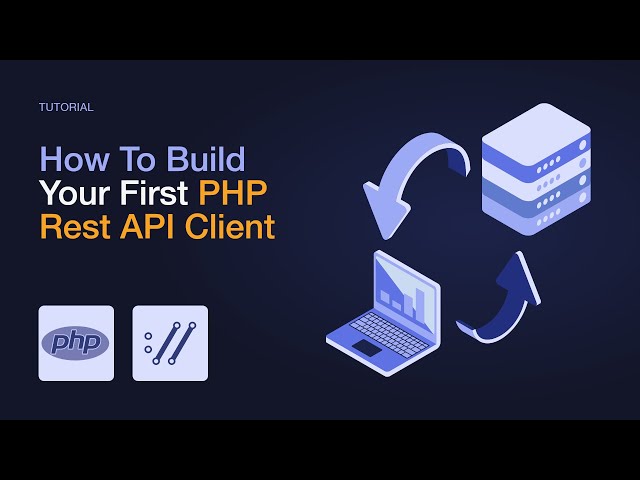 TUTORIAL

How To Build Your First PHP Rest API Client

php